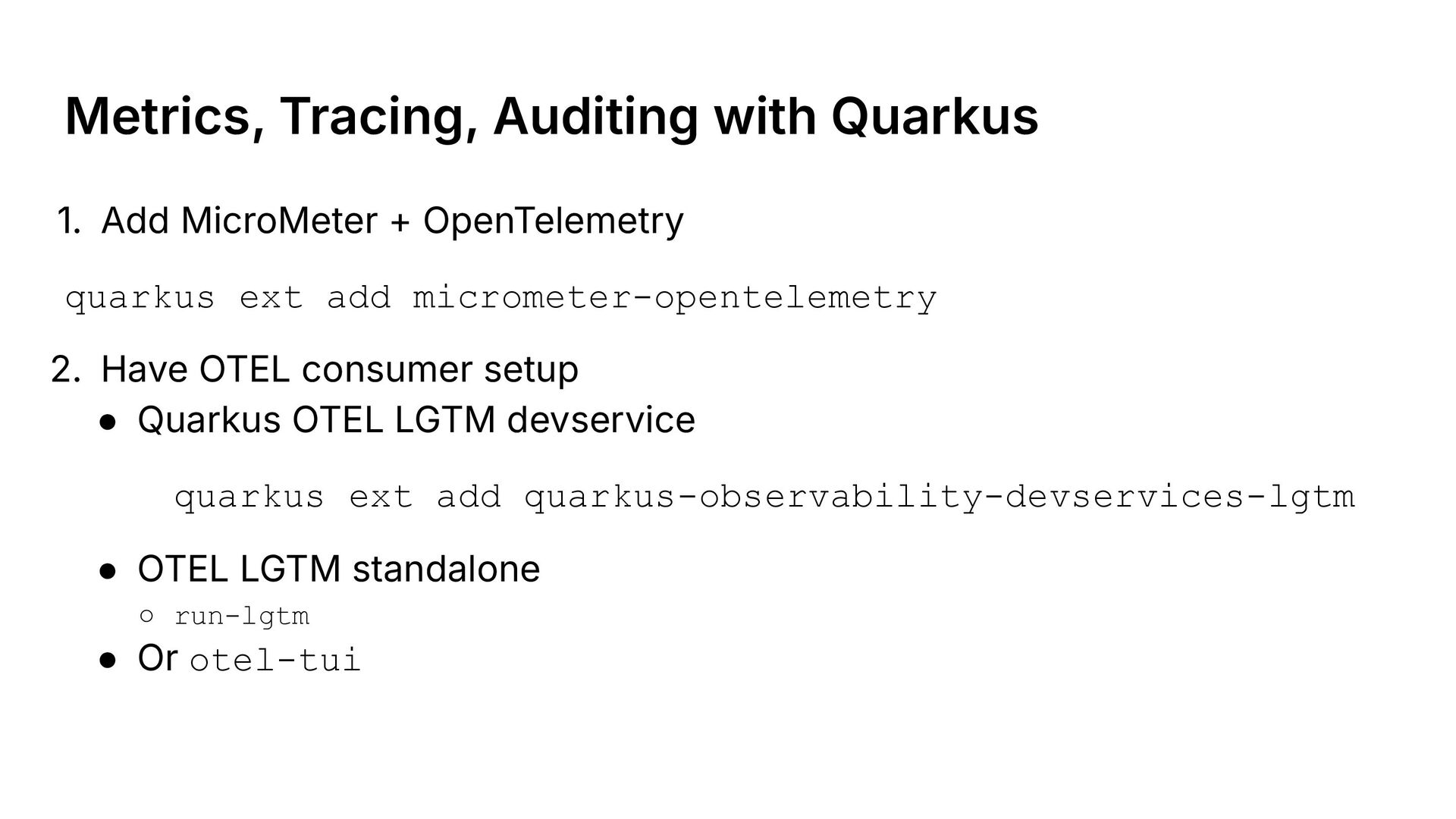 Metrics, Tracing, Auditing with Quarkus

1. Add MicroMeter + OpenTelemetry

quarkus ext add micrometer-opentelemetry

2. Have OTEL consumer setup
● Quarkus OTEL LGTM devservice

quarkus ext add quarkus-observability-devservices-lgtm

● OTEL LGTM standalone
○ run-lgtm
● Or otel-tui